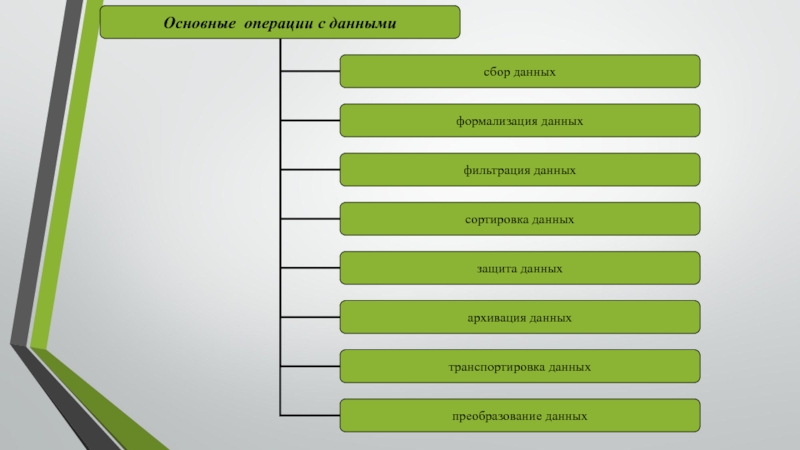 Основные операции с данными

сбор данных

формализация данных

фильтрация данных

сортировка данных

защита данных

архивация данных

транспортировка данных

преобразование данных